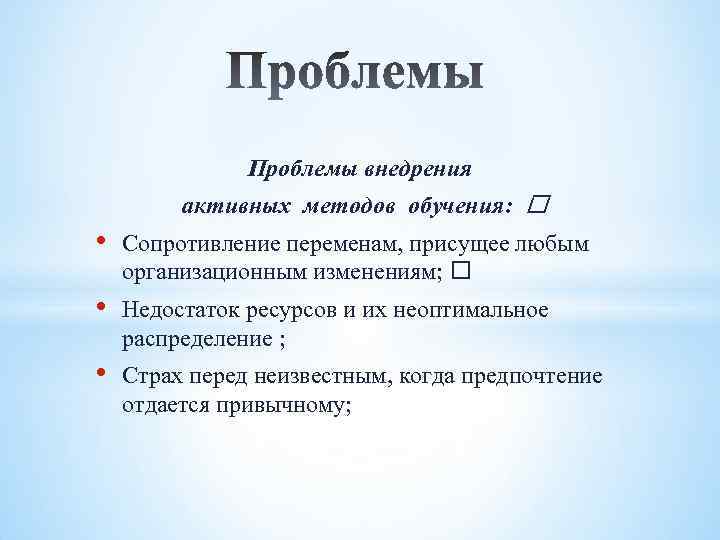 Проблемы

Проблемы внедрения активных методов обучения: □

• Сопротивление переменам, присущее любым организационным изменениям; □

• Недостаток ресурсов и их неоптимальное распределение ;

• Страх перед неизвестным, когда предпочтение отдается привычному;